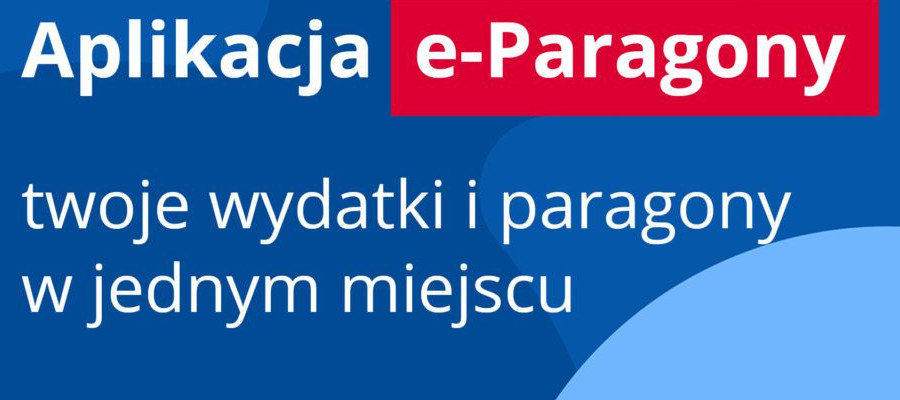 Aplikacja e-Paragony

twoje wydatki i paragony w jednym miejscu